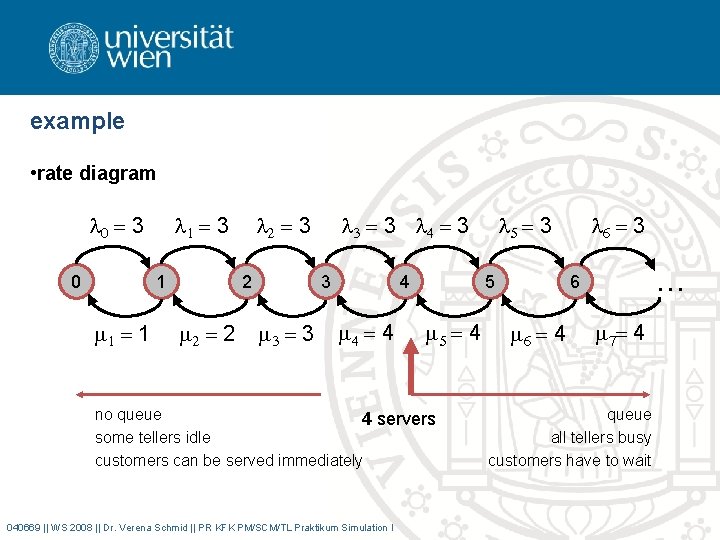 universität wien

example

•rate diagram

$\lambda_0 = 3$ $\lambda_1 = 3$ $\lambda_2 = 3$ $\lambda_3 = 3$ $\lambda_4 = 3$ $\lambda_5 = 3$ $\lambda_6 = 3$

0 1 2 3 4 5 6 …

$\mu_1 = 1$ $\mu_2 = 2$ $\mu_3 = 3$ $\mu_4 = 4$ $\mu_5 = 4$ $\mu_6 = 4$ $\mu_7 = 4$

no queue
some tellers idle
customers can be served immediately

4 servers

queue
all tellers busy
customers have to wait

040669 || WS 2008 || Dr. Verena Schmid || PR KFK PM/SCM/TL Praktikum Simulation I